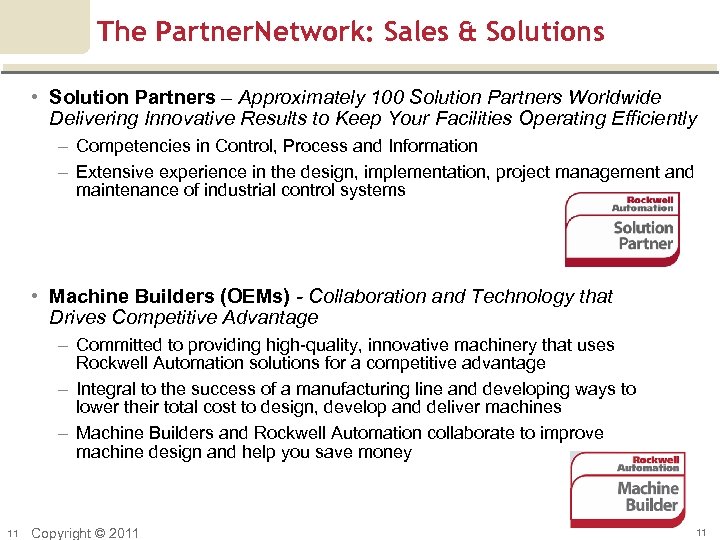 The PartnerNetwork: Sales & Solutions

• **Solution Partners** – *Approximately 100 Solution Partners Worldwide Delivering Innovative Results to Keep Your Facilities Operating Efficiently*

– Competencies in Control, Process and Information

– Extensive experience in the design, implementation, project management and maintenance of industrial control systems

Rockwell Automation
Solution Partner

• **Machine Builders (OEMs)** - *Collaboration and Technology that Drives Competitive Advantage*

– Committed to providing high-quality, innovative machinery that uses Rockwell Automation solutions for a competitive advantage

– Integral to the success of a manufacturing line and developing ways to lower their total cost to design, develop and deliver machines

– Machine Builders and Rockwell Automation collaborate to improve machine design and help you save money

Rockwell Automation
Machine Builder

11 Copyright © 2011

11